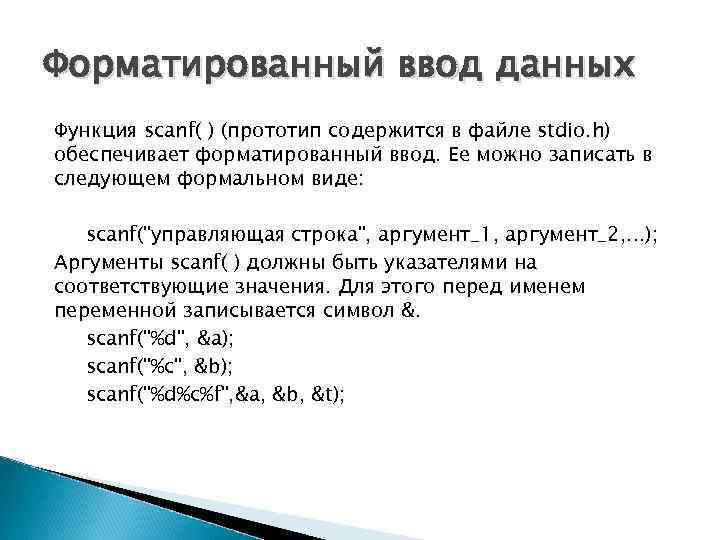 Форматированный ввод данных

Функция scanf( ) (прототип содержится в файле stdio.h) обеспечивает форматированный ввод. Ее можно записать в следующем формальном виде:

scanf("управляющая строка", аргумент_1, аргумент_2,...);

Аргументы scanf( ) должны быть указателями на соответствующие значения. Для этого перед именем переменной записывается символ &.

scanf("%d", &a);

scanf("%c", &b);

scanf("%d%c%f",&a, &b, &t);